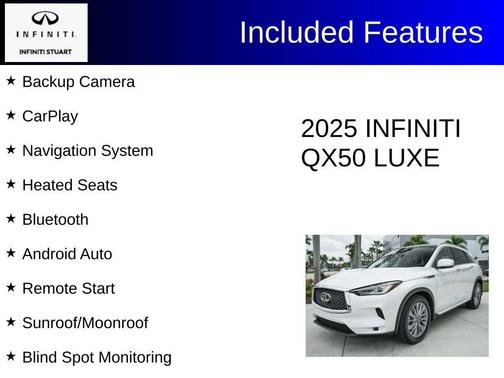 INFINITI
INFINITI STUART

Included Features

★ Backup Camera
★ CarPlay
★ Navigation System
★ Heated Seats
★ Bluetooth
★ Android Auto
★ Remote Start
★ Sunroof/Moonroof
★ Blind Spot Monitoring

2025 INFINITI QX50 LUXE